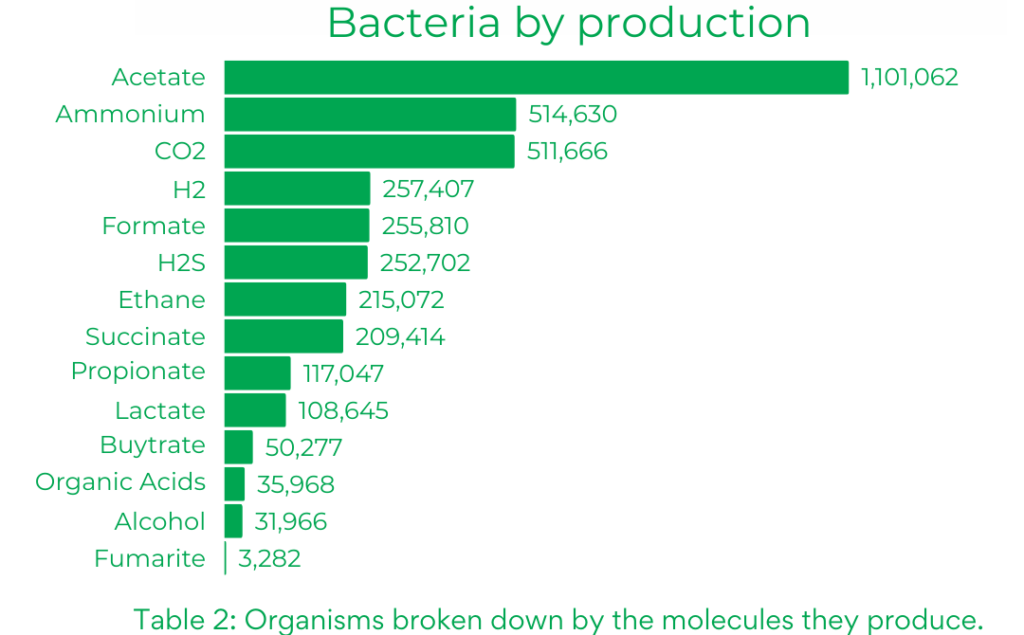 Bacteria by production

Acetate 1,101,062
Ammonium 514,630
CO2 511,666
H2 257,407
Formate 255,810
H2S 252,702
Ethane 215,072
Succinate 209,414
Propionate 117,047
Lactate 108,645
Buytrate 50,277
Organic Acids 35,968
Alcohol 31,966
Fumarite 3,282

Table 2: Organisms broken down by the molecules they produce.